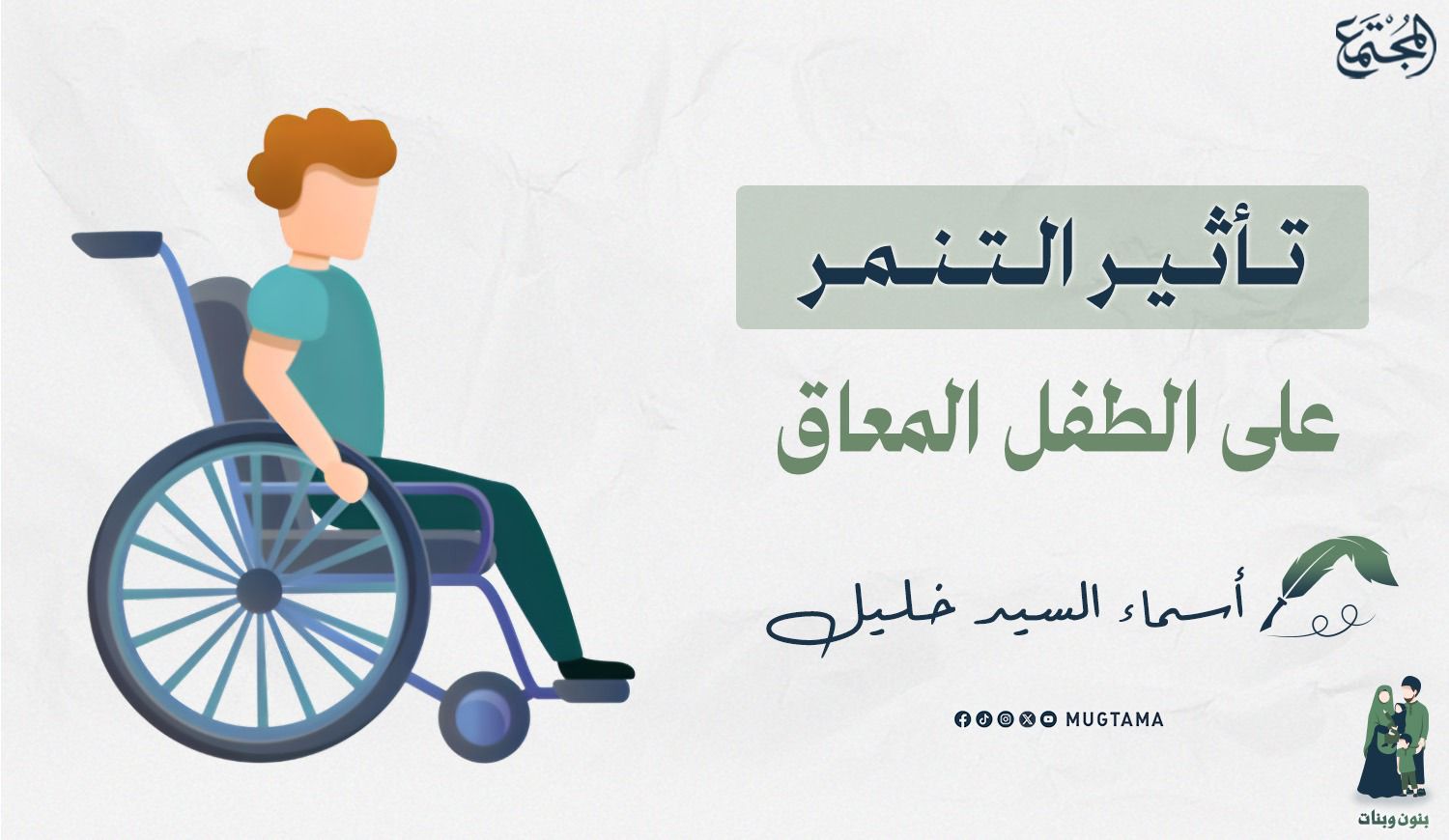 المجتمع

تأثير التنمر

على الطفل المعاق

أسماء السيد خليل

MUGTAMA

بنون وبنات